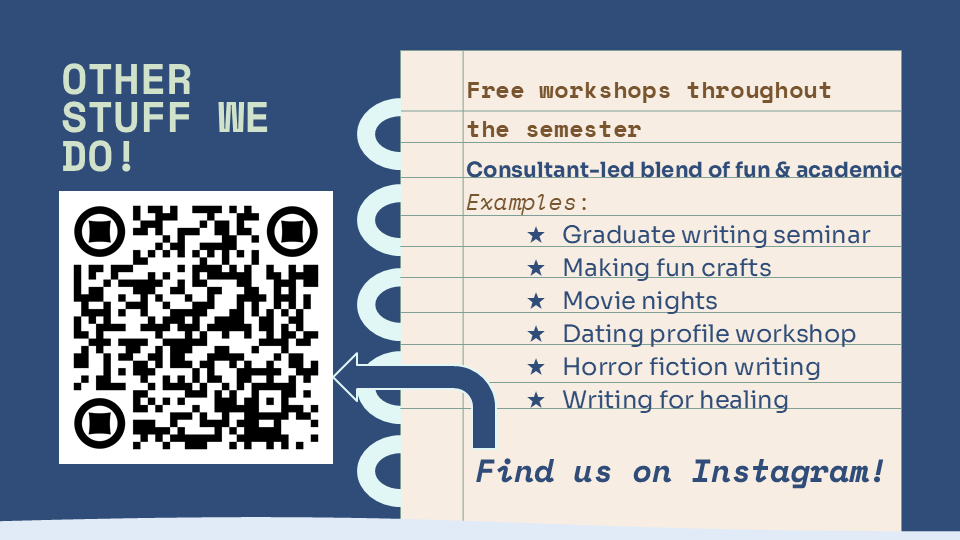 OTHER STUFF WE DO!

Free workshops throughout the semester

Consultant-led blend of fun & academic

Examples:

★ Graduate writing seminar
★ Making fun crafts
★ Movie nights
★ Dating profile workshop
★ Horror fiction writing
★ Writing for healing

Find us on Instagram!